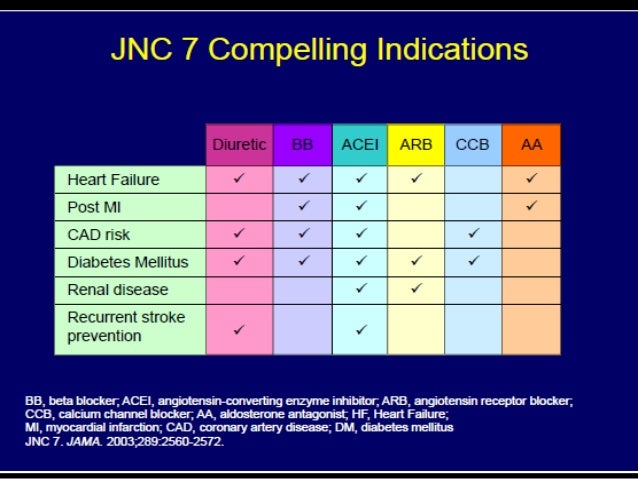 JNC 7 Compelling Indications

|  | Diuretic | BB | ACEI | ARB | CCB | AA |
|---|---|---|---|---|---|---|
| Heart Failure | ✓ | ✓ | ✓ | ✓ |  | ✓ |
| Post MI |  | ✓ | ✓ |  |  | ✓ |
| CAD risk | ✓ | ✓ | ✓ |  | ✓ |  |
| Diabetes Mellitus | ✓ | ✓ | ✓ | ✓ | ✓ |  |
| Renal disease |  |  | ✓ | ✓ |  |  |
| Recurrent stroke prevention | ✓ |  | ✓ |  |  |  |

BB, beta blocker; ACEI, angiotensin-converting enzyme inhibitor; ARB, angiotensin receptor blocker; CCB, calcium channel blocker; AA, aldosterone antagonist; HF, Heart Failure; MI, myocardial infarction; CAD, coronary artery disease; DM, diabetes mellitus
JNC 7. JAMA. 2003;289:2560-2572.